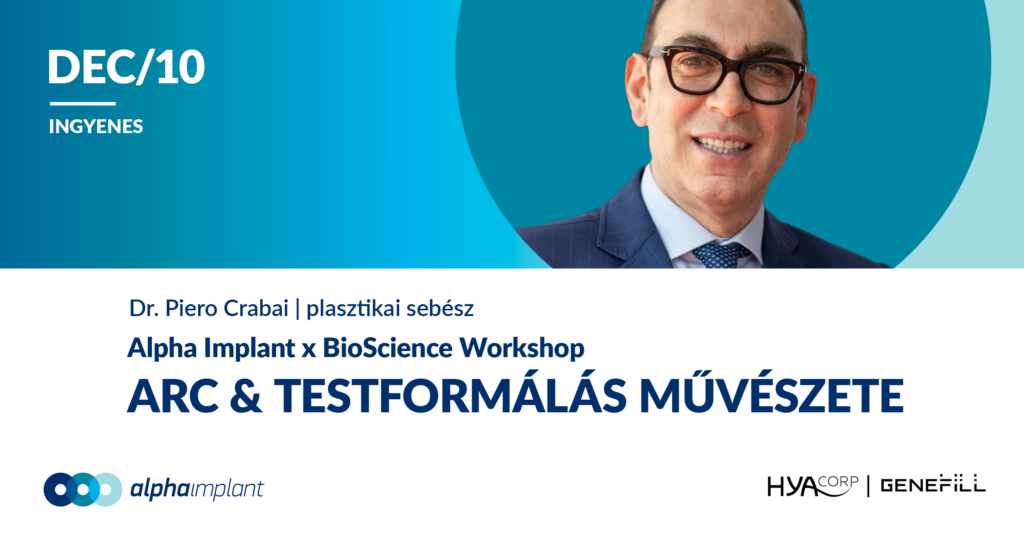 DEC/10

INGYENES

Dr. Piero Crabai | plasztikai sebész

Alpha Implant x BioScience Workshop

ARC & TESTFORMÁLÁS MŰVÉSZETE

alphaimplant

HYACORP | GENEFILL